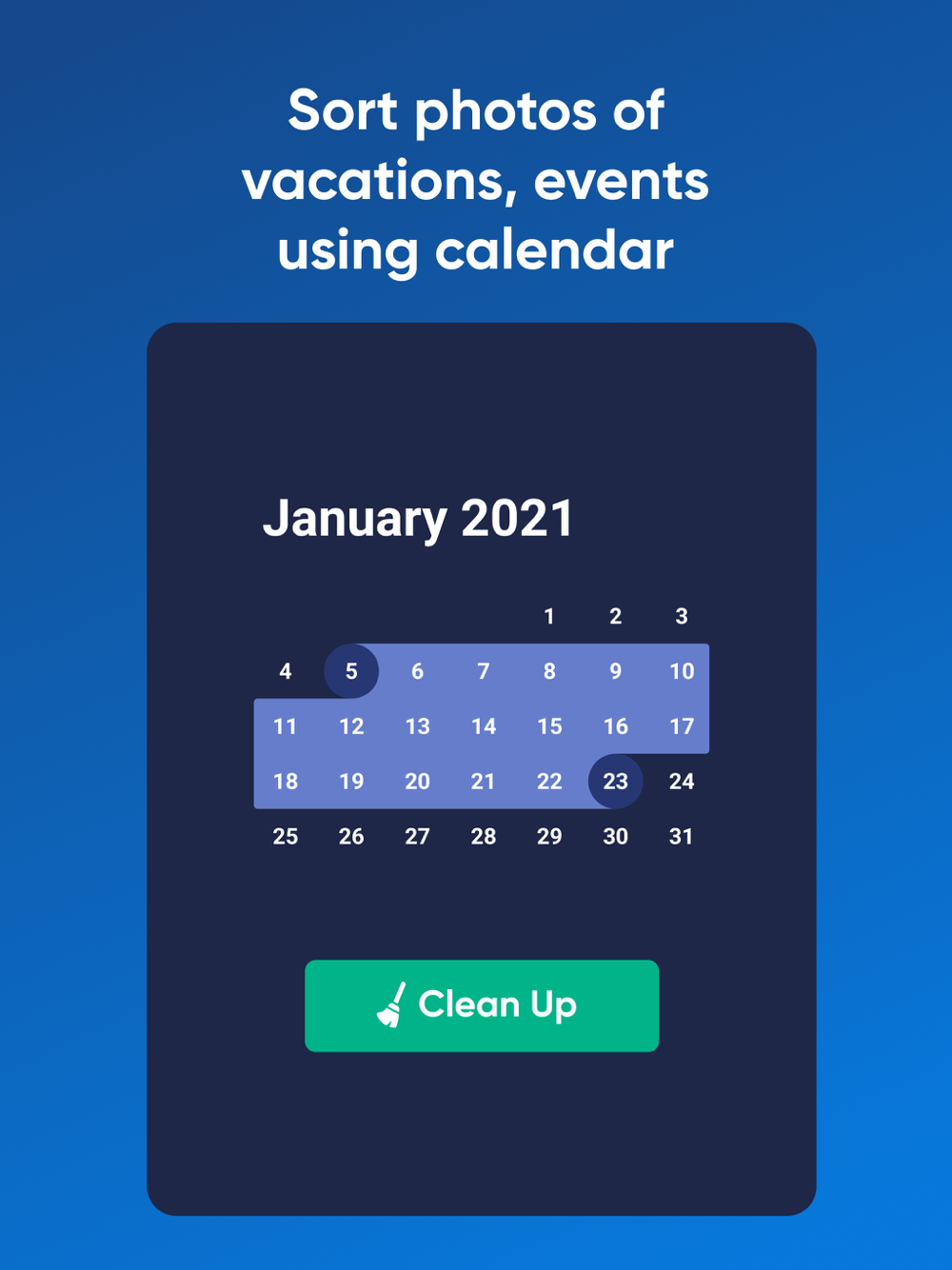 Sort photos of vacations, events using calendar

January 2021

| | | | | | | |
|---|---|---|---|---|---|---|
| | | | | 1 | 2 | 3 |
| 4 | 5 | 6 | 7 | 8 | 9 | 10 |
| 11 | 12 | 13 | 14 | 15 | 16 | 17 |
| 18 | 19 | 20 | 21 | 22 | 23 | 24 |
| 25 | 26 | 27 | 28 | 29 | 30 | 31 |

Clean Up